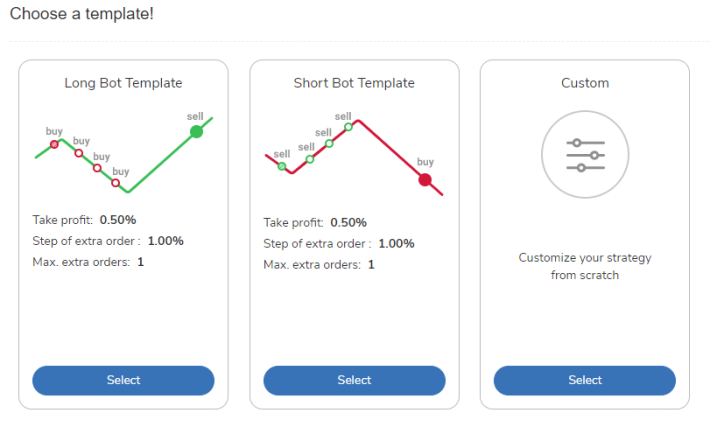 Choose a template!

Long Bot Template

buy
buy
buy
buy
sell

Take profit: 0.50%
Step of extra order : 1.00%
Max. extra orders: 1

Select

Short Bot Template

sell
sell
sell
sell
buy

Take profit: 0.50%
Step of extra order : 1.00%
Max. extra orders: 1

Select

Custom

Customize your strategy from scratch

Select